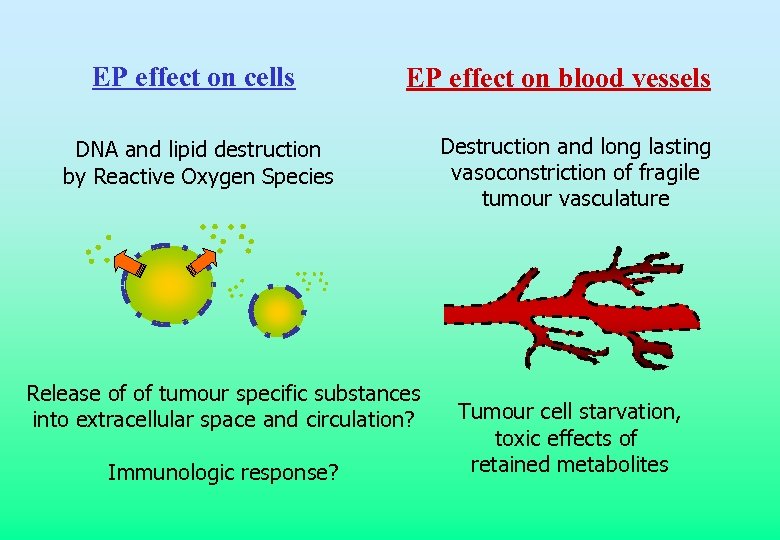 EP effect on cells

DNA and lipid destruction by Reactive Oxygen Species

Release of of tumour specific substances into extracellular space and circulation?

Immunologic response?

EP effect on blood vessels

Destruction and long lasting vasoconstriction of fragile tumour vasculature

Tumour cell starvation, toxic effects of retained metabolites